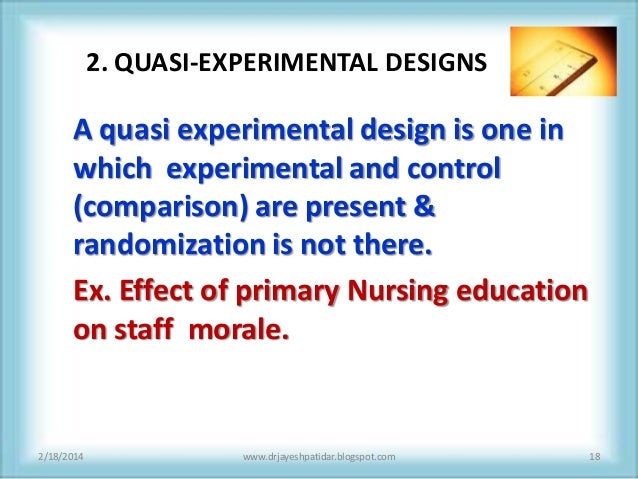 2. QUASI-EXPERIMENTAL DESIGNS

A quasi experimental design is one in which experimental and control (comparison) are present & randomization is not there.

Ex. Effect of primary Nursing education on staff morale.

2/18/2014 www.drjayeshpatidar.blogspot.com 18